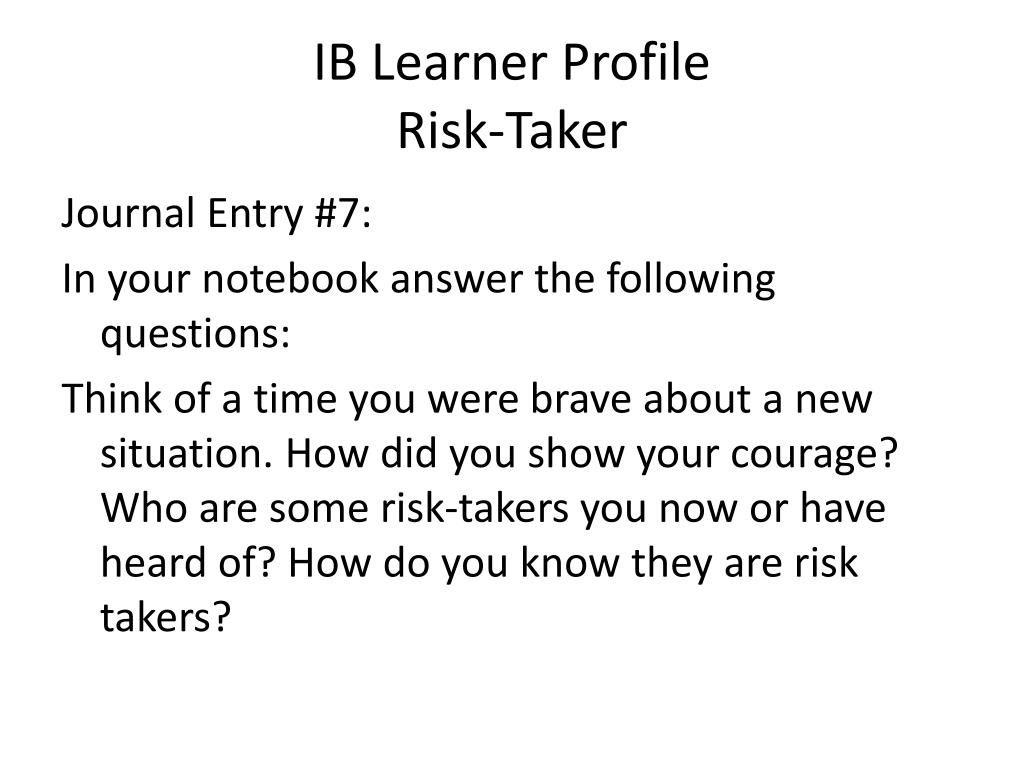 IB Learner Profile
Risk-Taker

Journal Entry #7:

In your notebook answer the following questions:

Think of a time you were brave about a new situation. How did you show your courage? Who are some risk-takers you now or have heard of? How do you know they are risk takers?